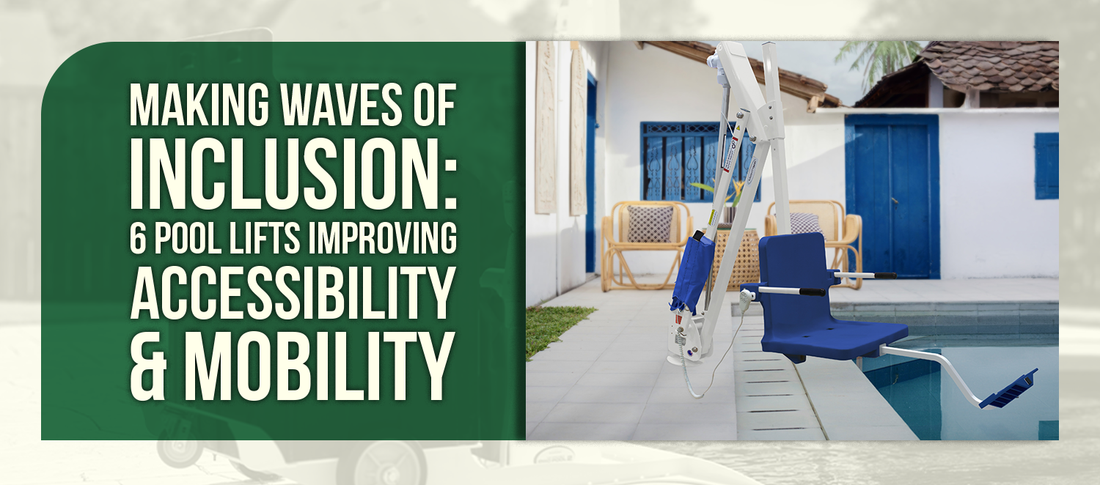 MAKING WAVES OF INCLUSION: 6 POOL LIFTS IMPROVING ACCESSIBILITY & MOBILITY